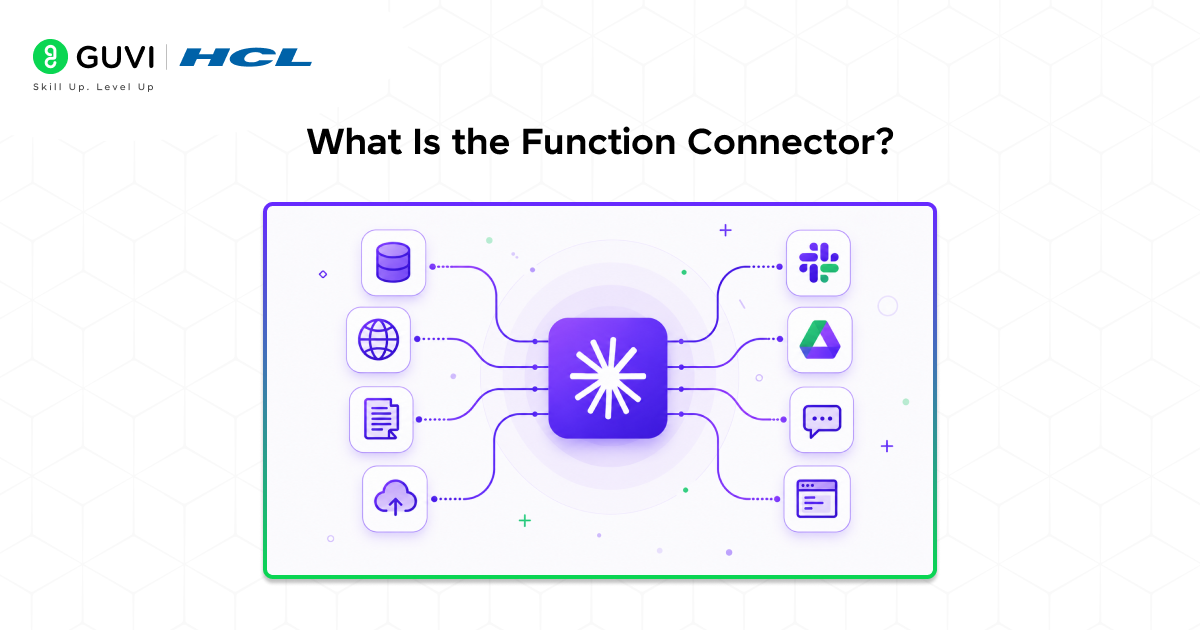 GUVI | HCL
Skill Up. Level Up

What Is the Function Connector?